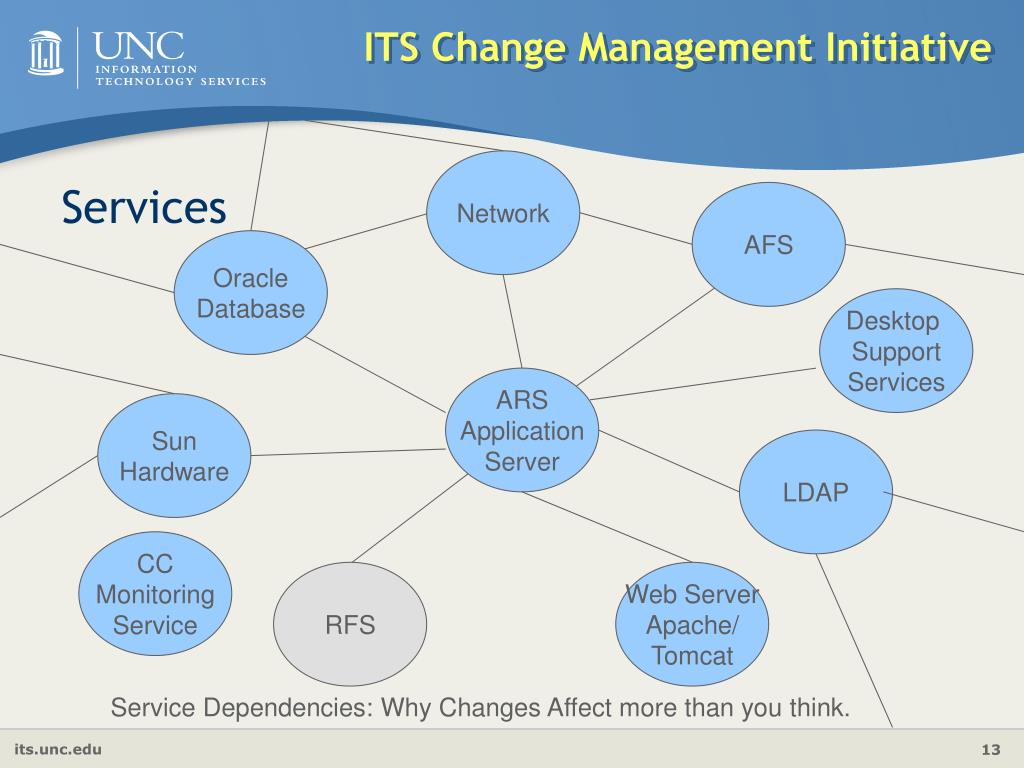 UNC
INFORMATION
TECHNOLOGY SERVICES

ITS Change Management Initiative

Services

Network

AFS

Oracle Database

Desktop Support Services

ARS Application Server

Sun Hardware

LDAP

CC Monitoring Service

RFS

Web Server Apache/ Tomcat

Service Dependencies: Why Changes Affect more than you think.

its.unc.edu

13